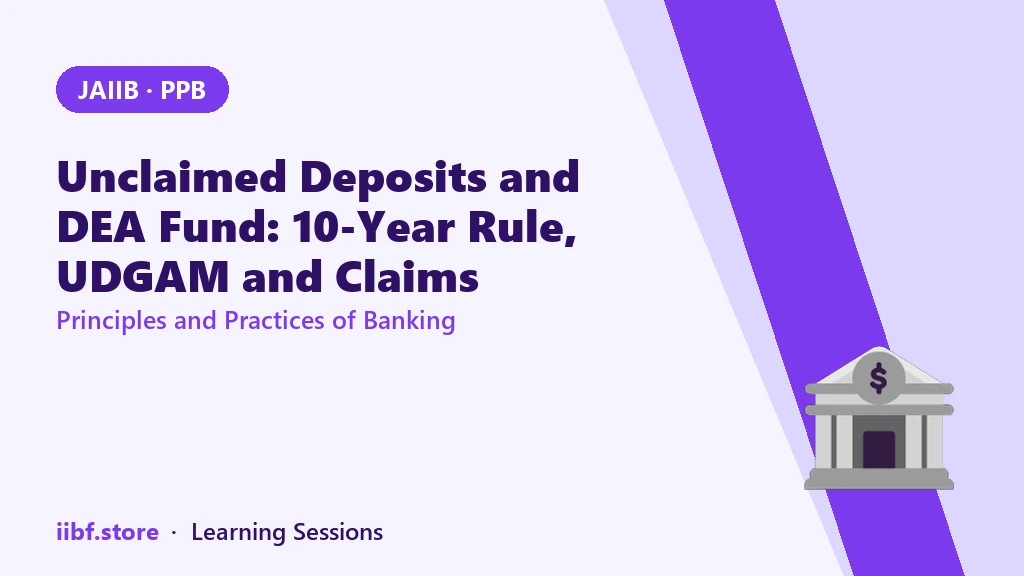 JAIIB · PPB

Unclaimed Deposits and DEA Fund: 10-Year Rule, UDGAM and Claims

Principles and Practices of Banking

$

iibf.store · Learning Sessions